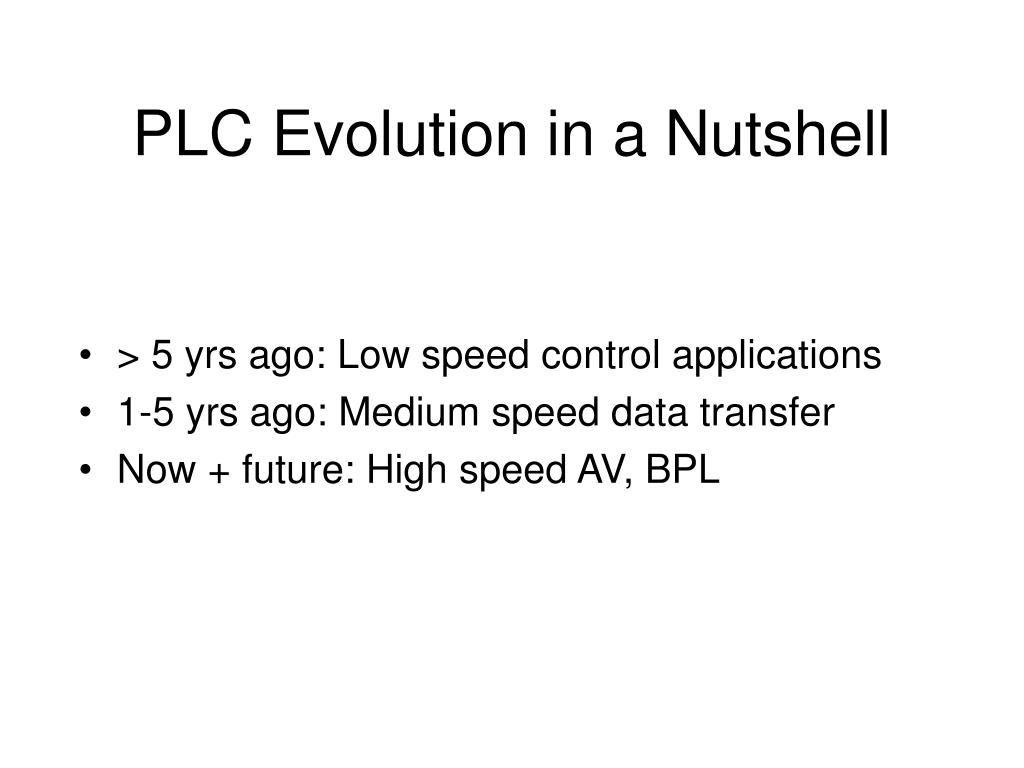 PLC Evolution in a Nutshell

• > 5 yrs ago: Low speed control applications
• 1-5 yrs ago: Medium speed data transfer
• Now + future: High speed AV, BPL